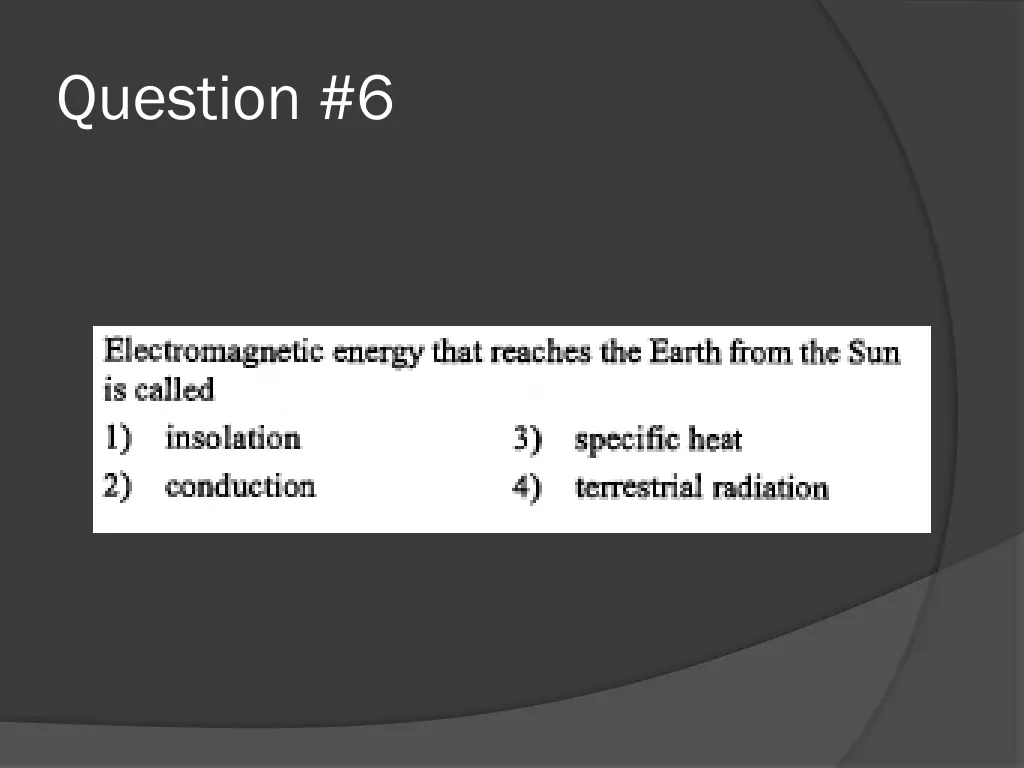 Question #6

Electromagnetic energy that reaches the Earth from the Sun is called

1) insolation
2) conduction
3) specific heat
4) terrestrial radiation